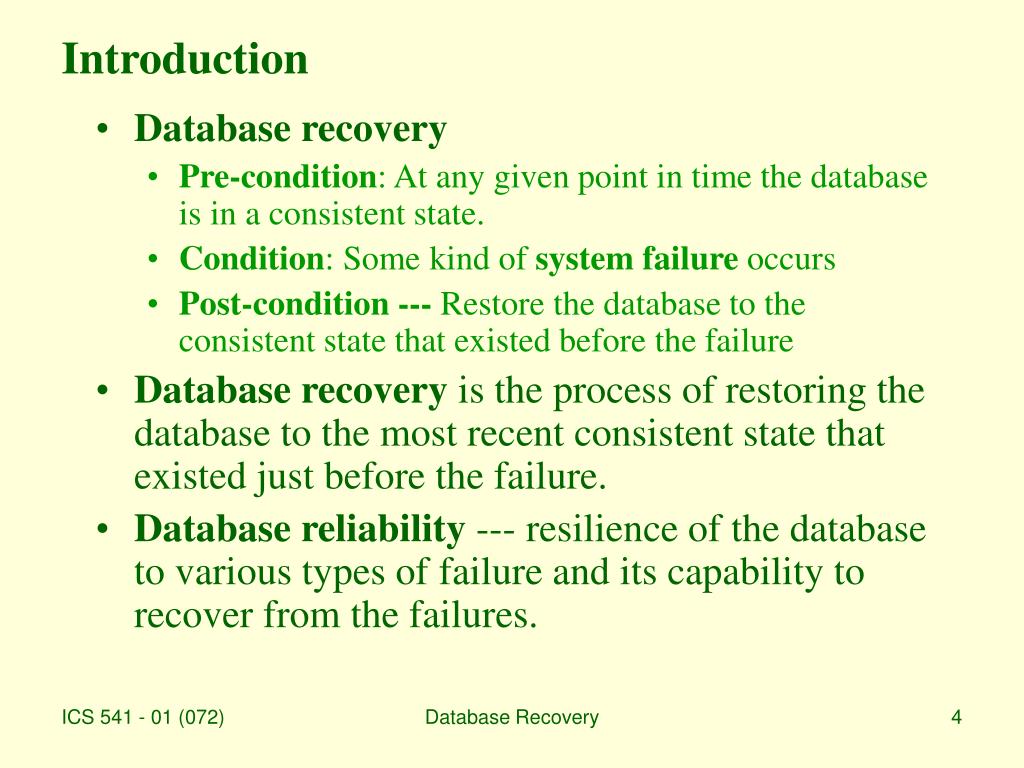 Introduction

• Database recovery
  • Pre-condition: At any given point in time the database is in a consistent state.
  • Condition: Some kind of system failure occurs
  • Post-condition --- Restore the database to the consistent state that existed before the failure
• Database recovery is the process of restoring the database to the most recent consistent state that existed just before the failure.
• Database reliability --- resilience of the database to various types of failure and its capability to recover from the failures.

ICS 541 - 01 (072)

Database Recovery

4